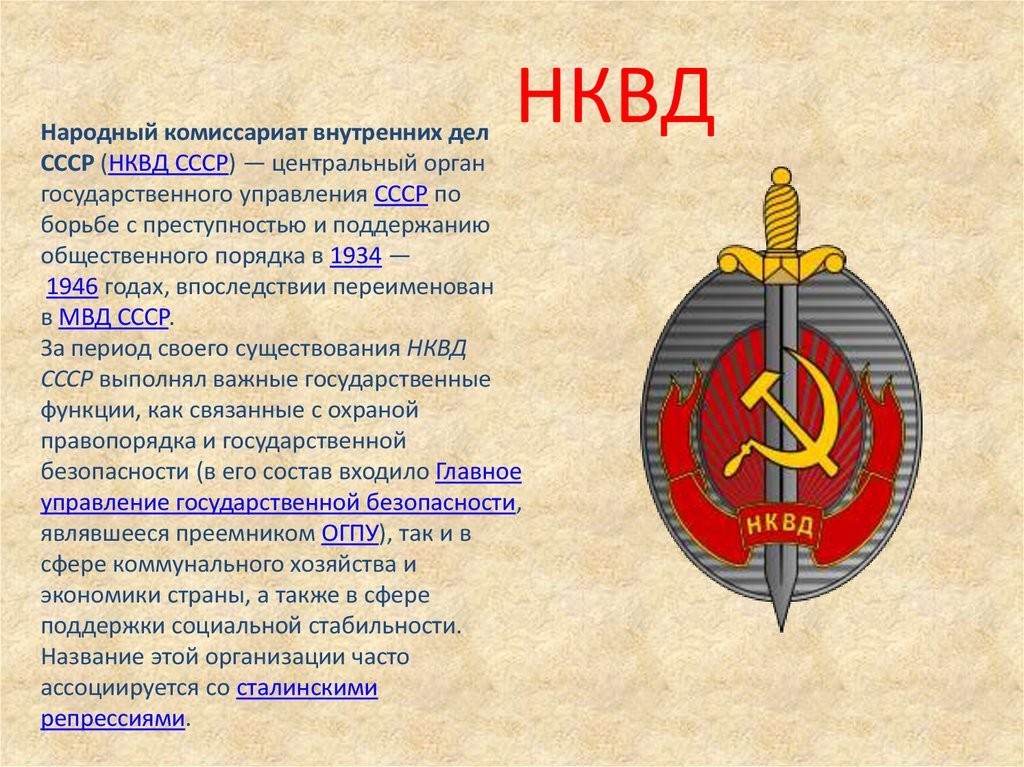 НКВД

Народный комиссариат внутренних дел СССР (НКВД СССР) — центральный орган государственного управления СССР по борьбе с преступностью и поддержанию общественного порядка в 1934 — 1946 годах, впоследствии переименован в МВД СССР.
За период своего существования НКВД СССР выполнял важные государственные функции, как связанные с охраной правопорядка и государственной безопасности (в его состав входило Главное управление государственной безопасности, являвшееся преемником ОГПУ), так и в сфере коммунального хозяйства и экономики страны, а также в сфере поддержки социальной стабильности. Название этой организации часто ассоциируется со сталинскими репрессиями.

НКВД